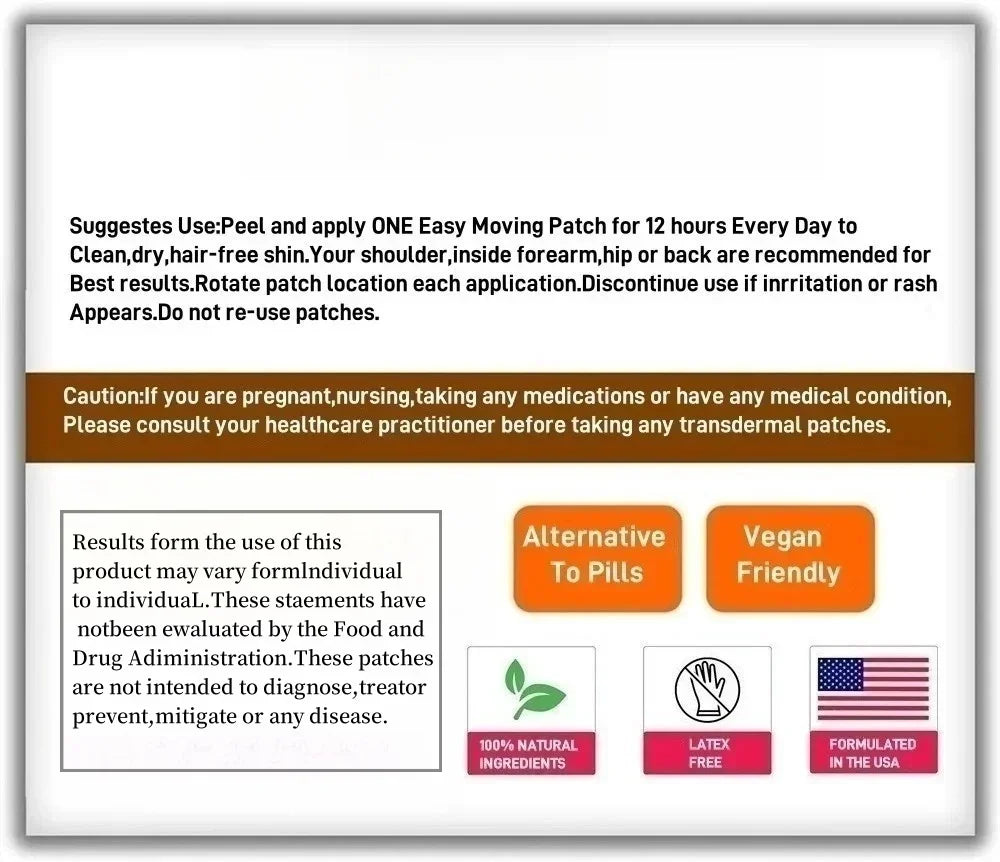 Suggestes Use:Peel and apply ONE Easy Moving Patch for 12 hours Every Day to Clean,dry,hair-free shin.Your shoulder,inside forearm,hip or back are recommended for Best results.Rotate patch location each application.Discontinue use if inrritation or rash Appears.Do not re-use patches.

Caution:If you are pregnant,nursing,taking any medications or have any medical condition, Please consult your healthcare practitioner before taking any transdermal patches.

Results form the use of this product may vary formlndividual to individuaL.These staements have notbeen ewaluated by the Food and Drug Adiministration.These patches are not intended to diagnose,treator prevent,mitigate or any disease.

Alternative To Pills

Vegan Friendly

100% NATURAL INGREDIENTS

LATEX FREE

FORMULATED IN THE USA